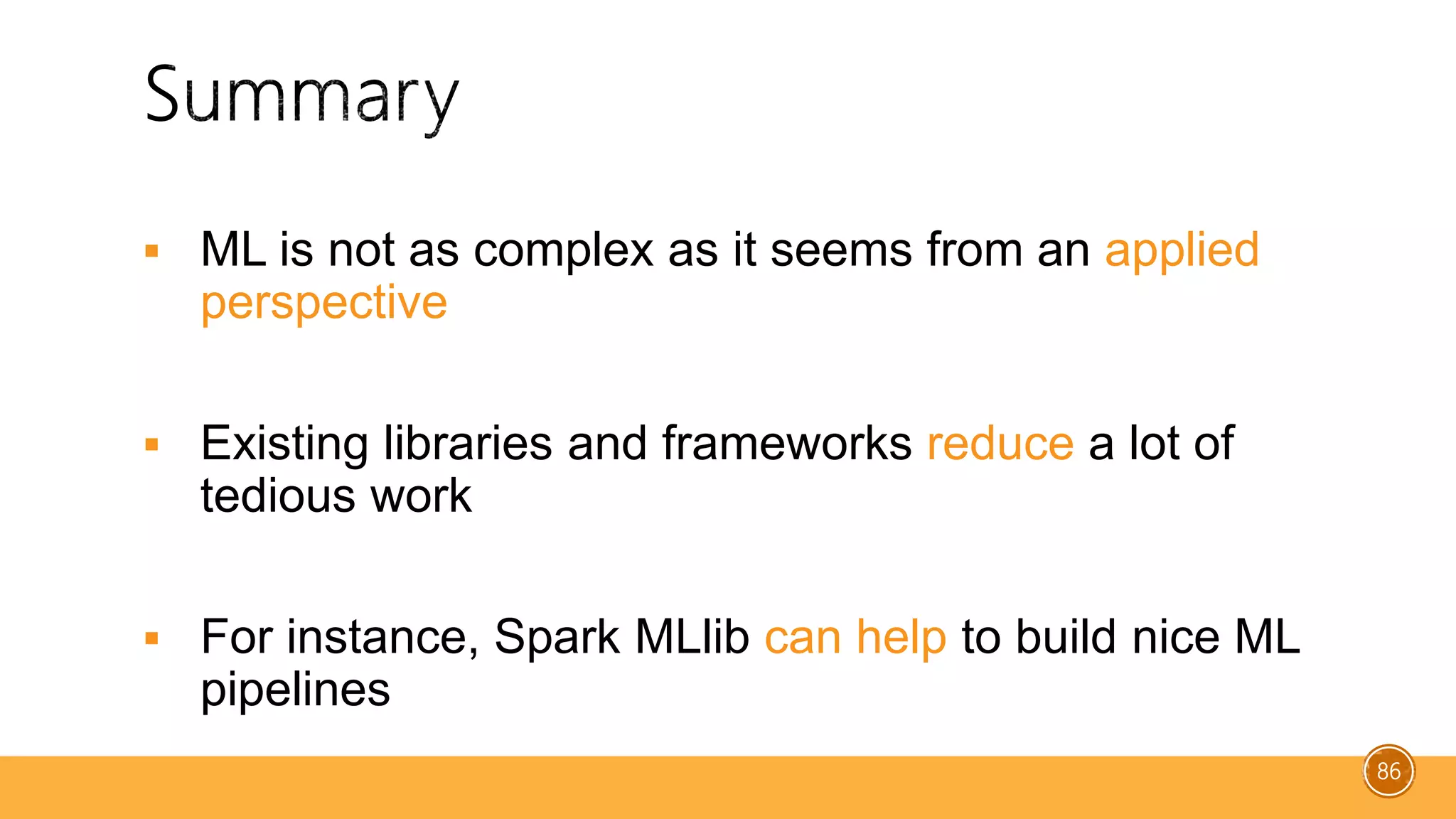 Summary

▪ ML is not as complex as it seems from an applied perspective

▪ Existing libraries and frameworks reduce a lot of tedious work

▪ For instance, Spark MLlib can help to build nice ML pipelines

86